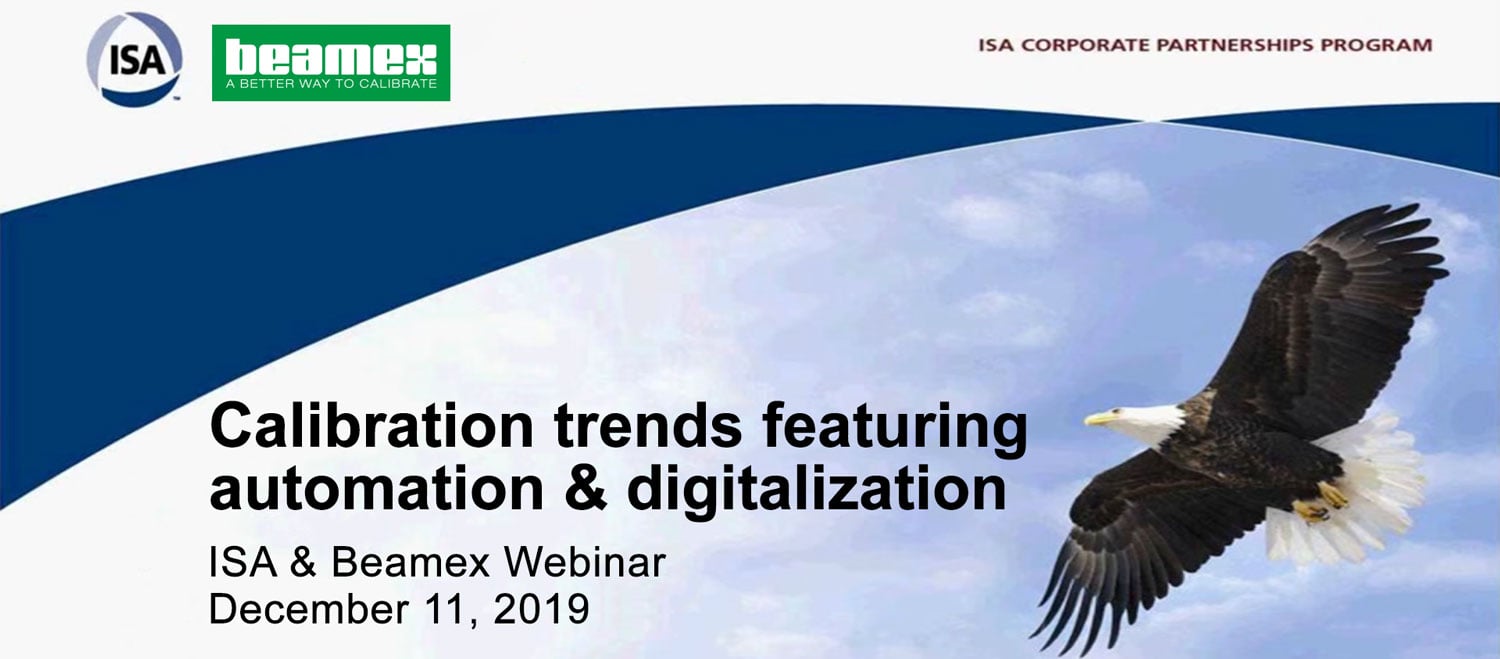 ISA

beamex
A BETTER WAY TO CALIBRATE

ISA CORPORATE PARTNERSHIPS PROGRAM

Calibration trends featuring automation & digitalization

ISA & Beamex Webinar
December 11, 2019